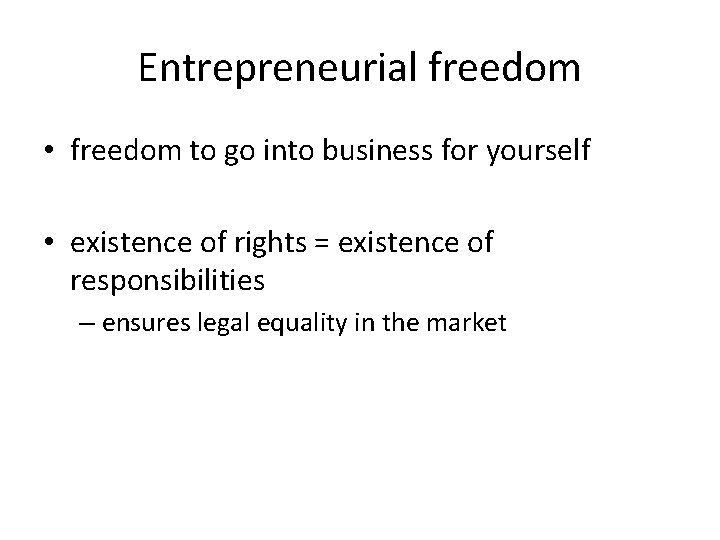 Entrepreneurial freedom

• freedom to go into business for yourself

• existence of rights = existence of responsibilities
  – ensures legal equality in the market